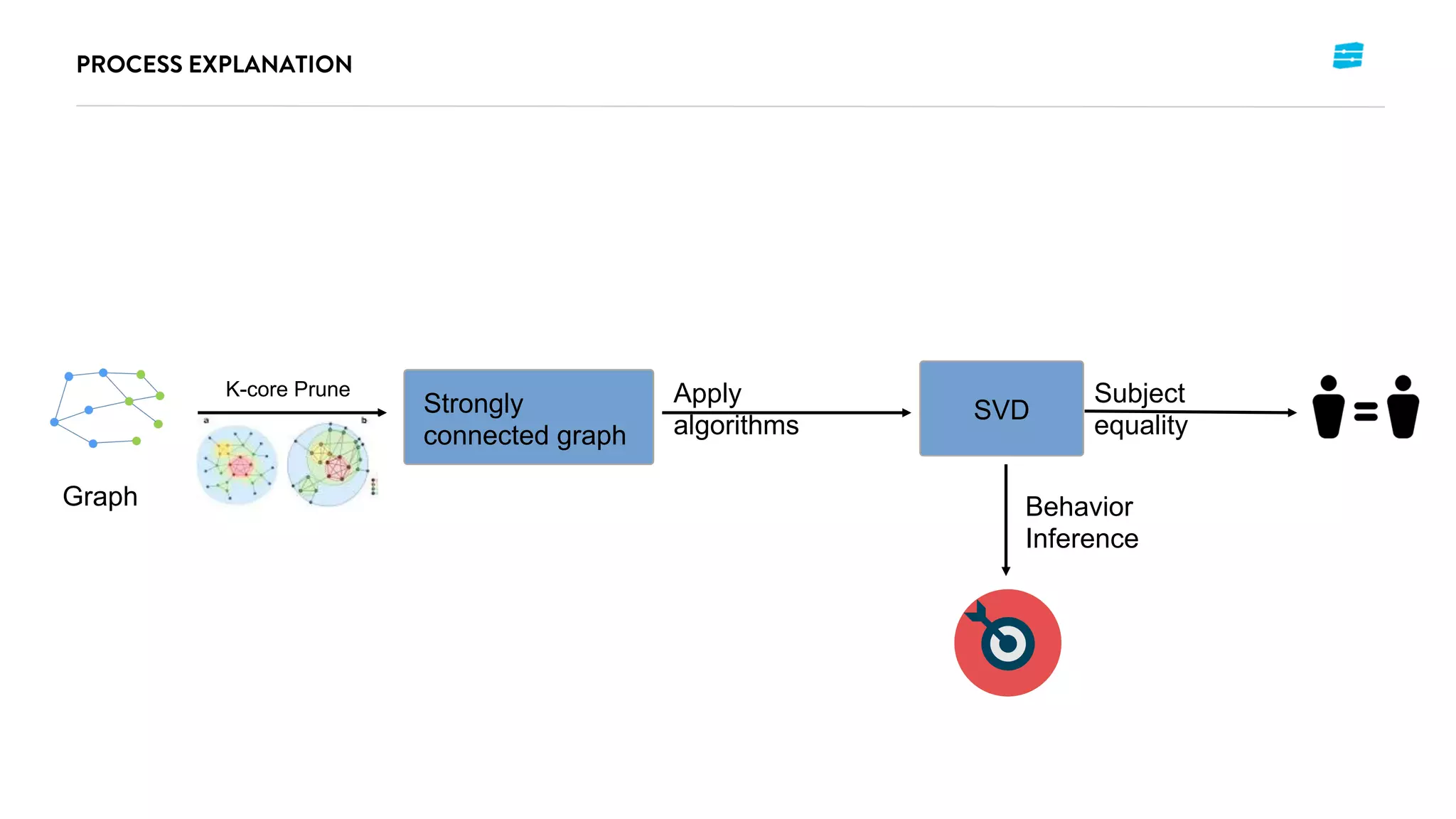 PROCESS EXPLANATION

Graph

K-core Prune

a

b

Strongly connected graph

Apply algorithms

SVD

Subject equality

Behavior Inference